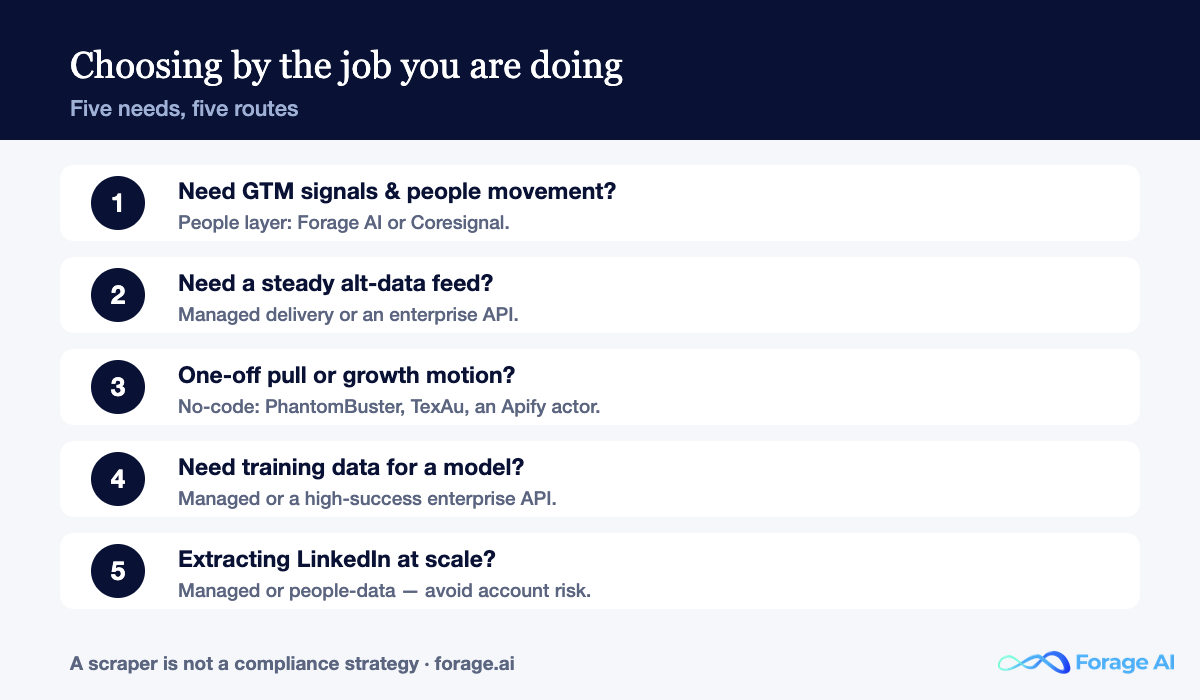 Choosing by the job you are doing
Five needs, five routes

1
Need GTM signals & people movement?
People layer: Forage AI or Coresignal.

2
Need a steady alt-data feed?
Managed delivery or an enterprise API.

3
One-off pull or growth motion?
No-code: PhantomBuster, TexAu, an Apify actor.

4
Need training data for a model?
Managed or a high-success enterprise API.

5
Extracting LinkedIn at scale?
Managed or people-data — avoid account risk.

A scraper is not a compliance strategy · forage.ai

Forage AI